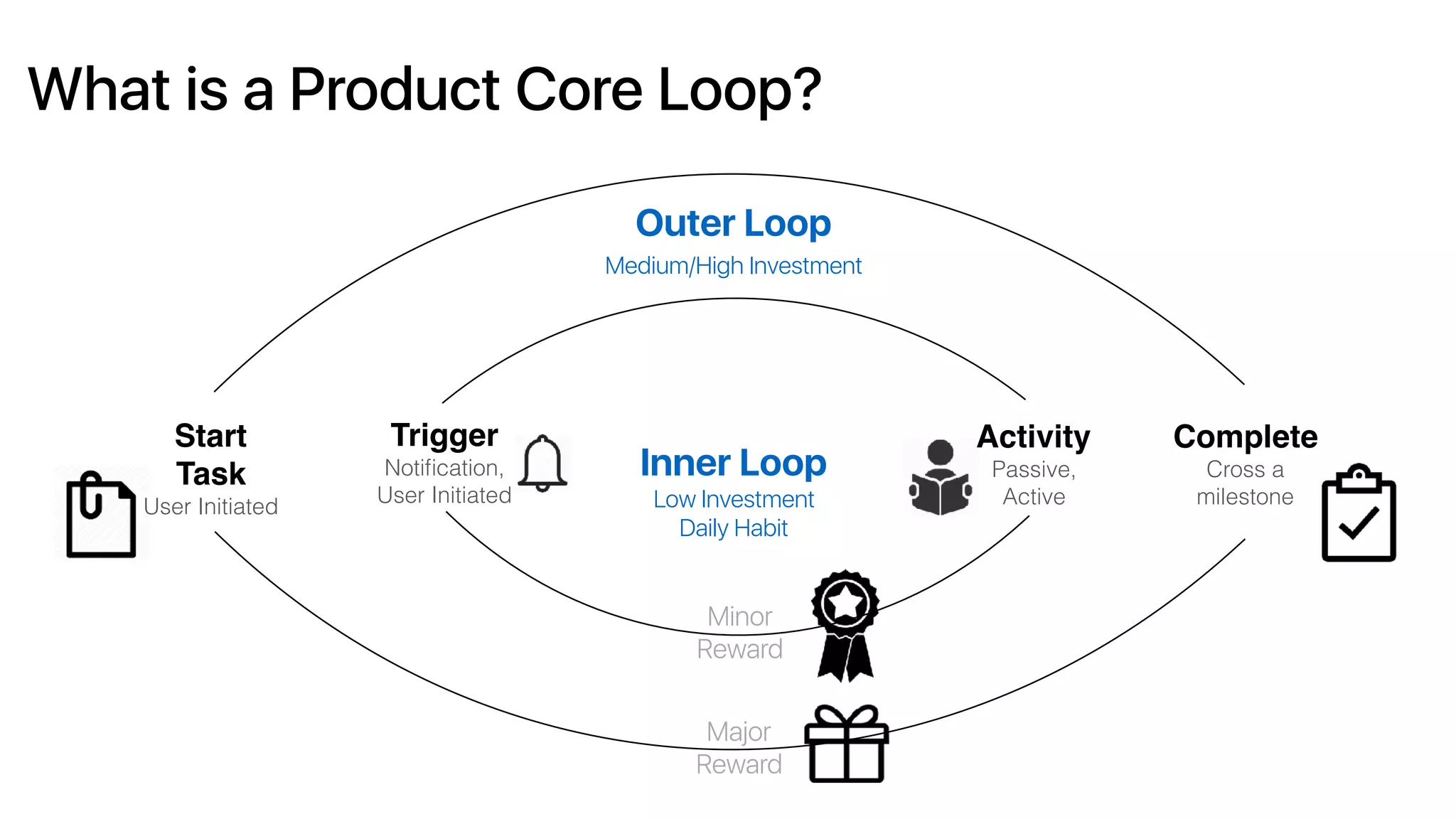 What is a Product Core Loop?

Outer Loop
Medium/High Investment

Start Task
User Initiated

Trigger
Notification, User Initiated

Inner Loop
Low Investment
Daily Habit

Activity
Passive, Active

Complete
Cross a milestone

Minor Reward

Major Reward